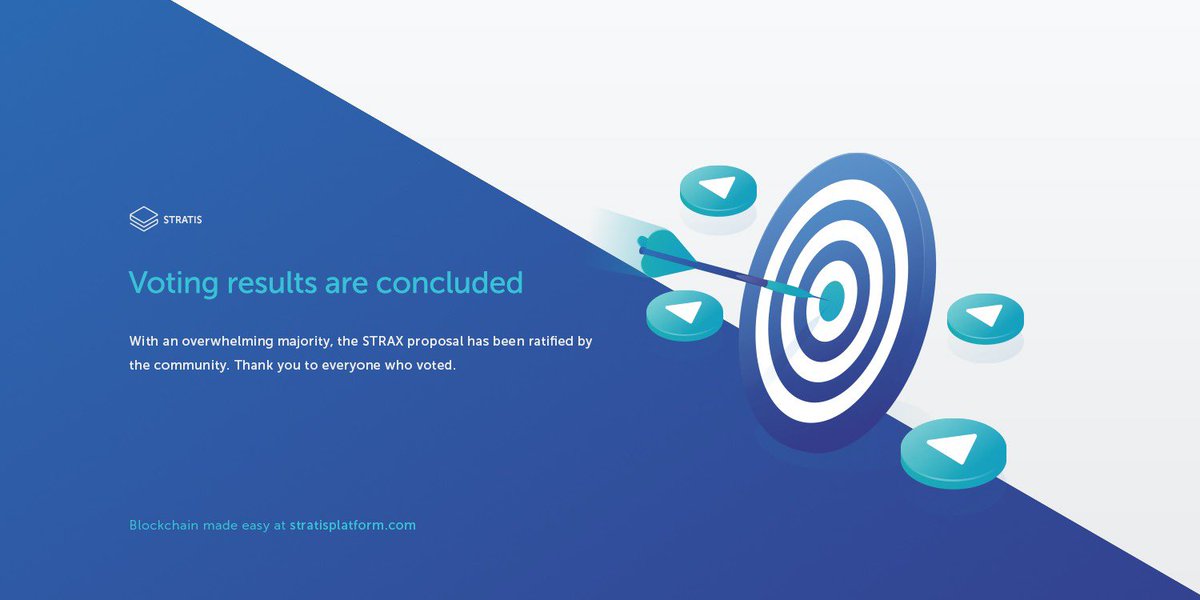 STRATIS

Voting results are concluded

With an overwhelming majority, the STRAX proposal has been ratified by the community. Thank you to everyone who voted.

Blockchain made easy at stratisplatform.com